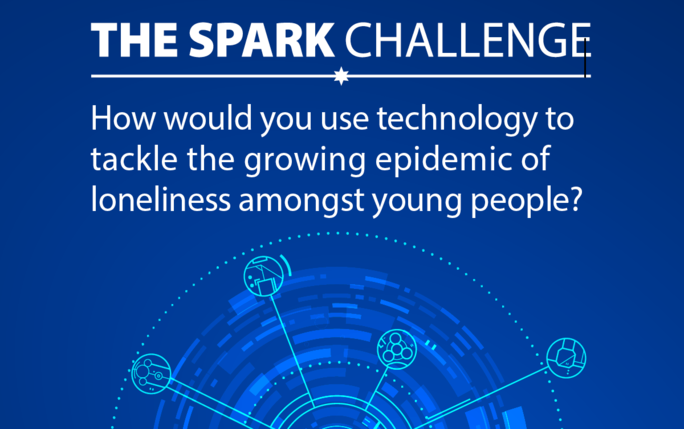 THE SPARK CHALLENGE

How would you use technology to tackle the growing epidemic of loneliness amongst young people?